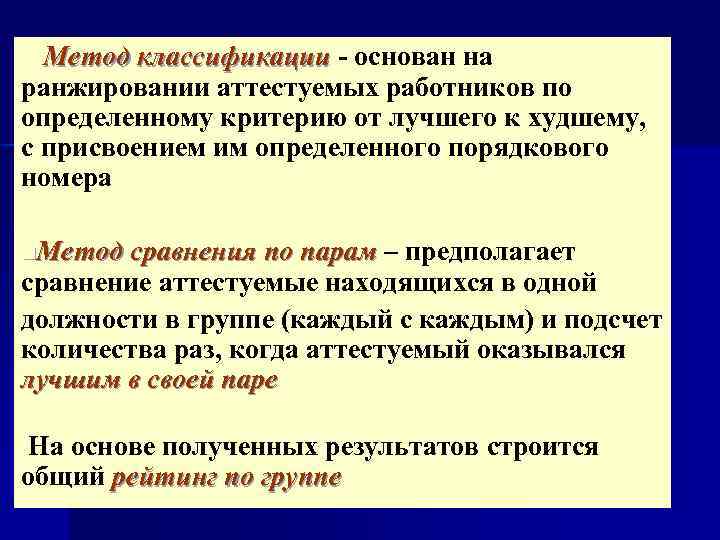 Метод классификации - основан на ранжировании аттестуемых работников по определенному критерию от лучшего к худшему, с присвоением им определенного порядкового номера

Метод сравнения по парам – предполагает сравнение аттестуемые находящихся в одной должности в группе (каждый с каждым) и подсчет количества раз, когда аттестуемый оказывался лучшим в своей паре

На основе полученных результатов строится общий рейтинг по группе